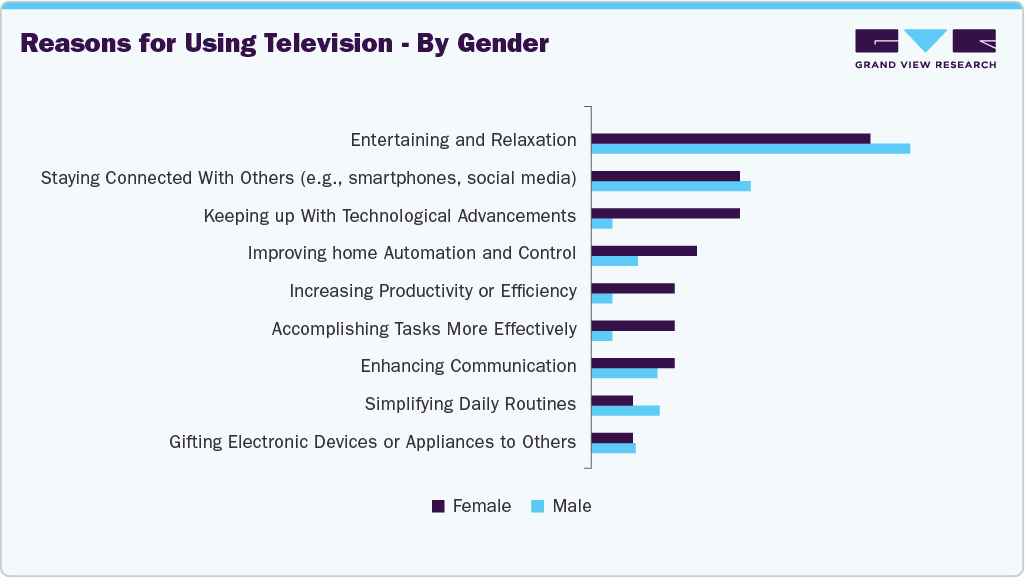 Reasons for Using Television - By Gender

GRAND VIEW RESEARCH

Entertaining and Relaxation
Staying Connected With Others (e.g., smartphones, social media)
Keeping up With Technological Advancements
Improving home Automation and Control
Increasing Productivity or Efficiency
Accomplishing Tasks More Effectively
Enhancing Communication
Simplifying Daily Routines
Gifting Electronic Devices or Appliances to Others

Female Male